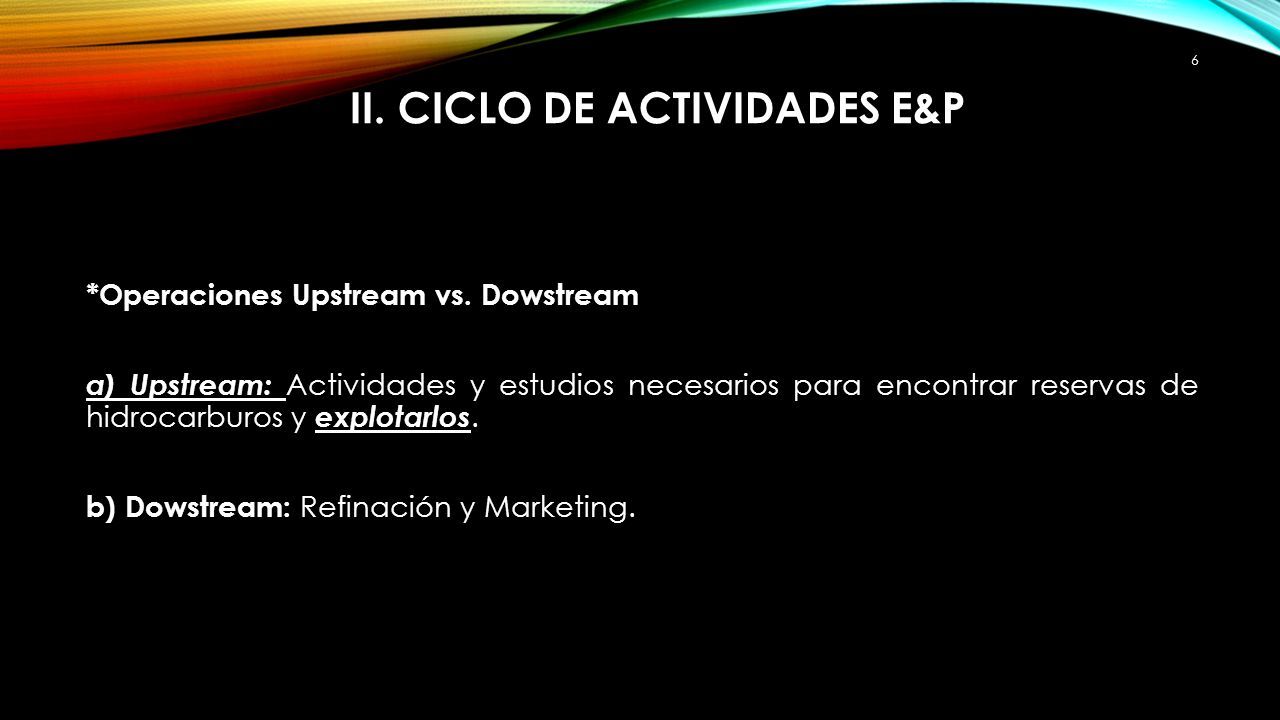 6

II. CICLO DE ACTIVIDADES E&P

*Operaciones Upstream vs. Dowstream

a) Upstream: Actividades y estudios necesarios para encontrar reservas de hidrocarburos y explotarlos.

b) Dowstream: Refinación y Marketing.